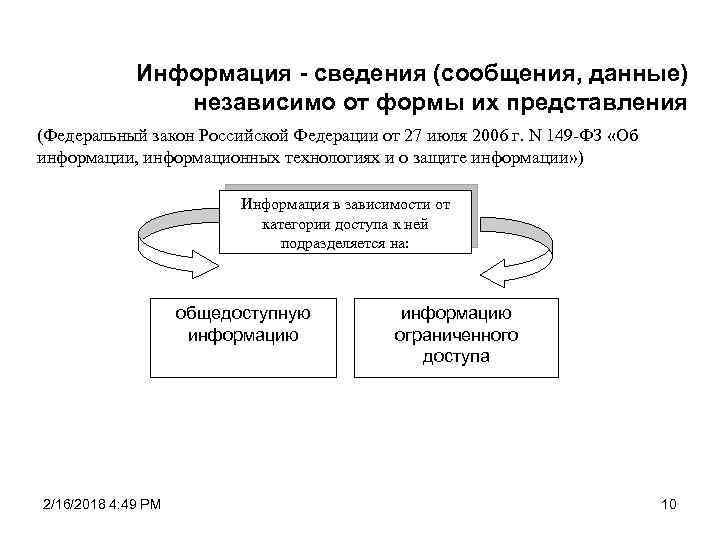 Информация - сведения (сообщения, данные) независимо от формы их представления

(Федеральный закон Российской Федерации от 27 июля 2006 г. N 149-ФЗ «Об информации, информационных технологиях и о защите информации»)

Информация в зависимости от категории доступа к ней подразделяется на:

общедоступную информацию

информацию ограниченного доступа

2/16/2018 4:49 PM

10